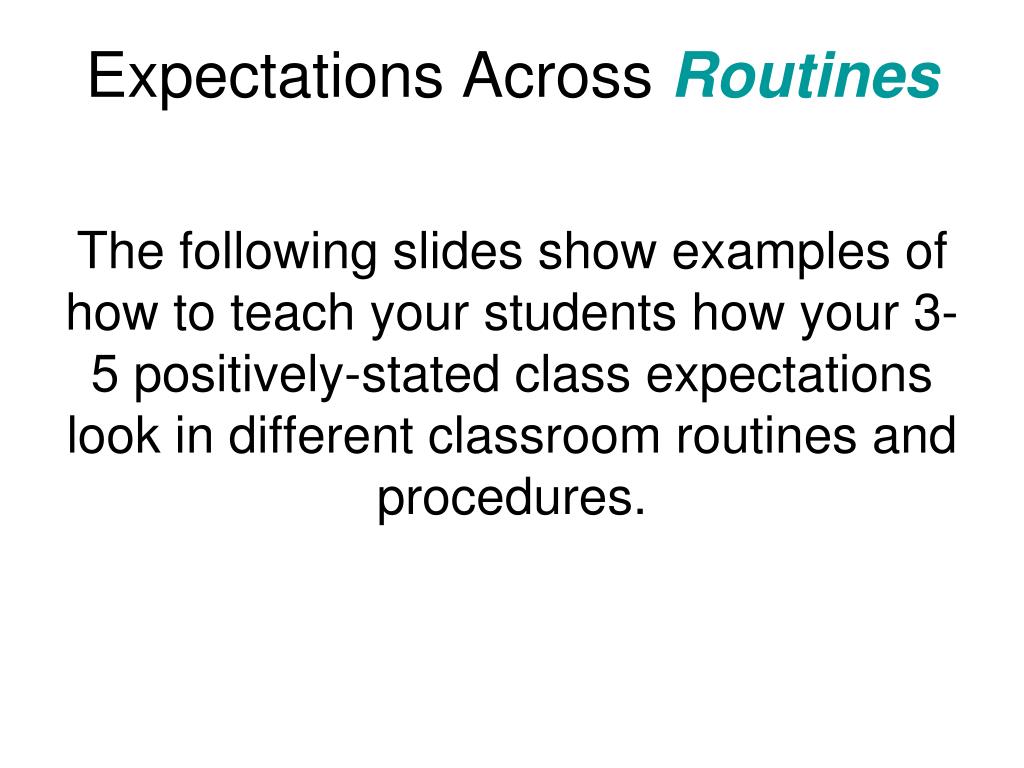 Expectations Across Routines

The following slides show examples of how to teach your students how your 3-5 positively-stated class expectations look in different classroom routines and procedures.